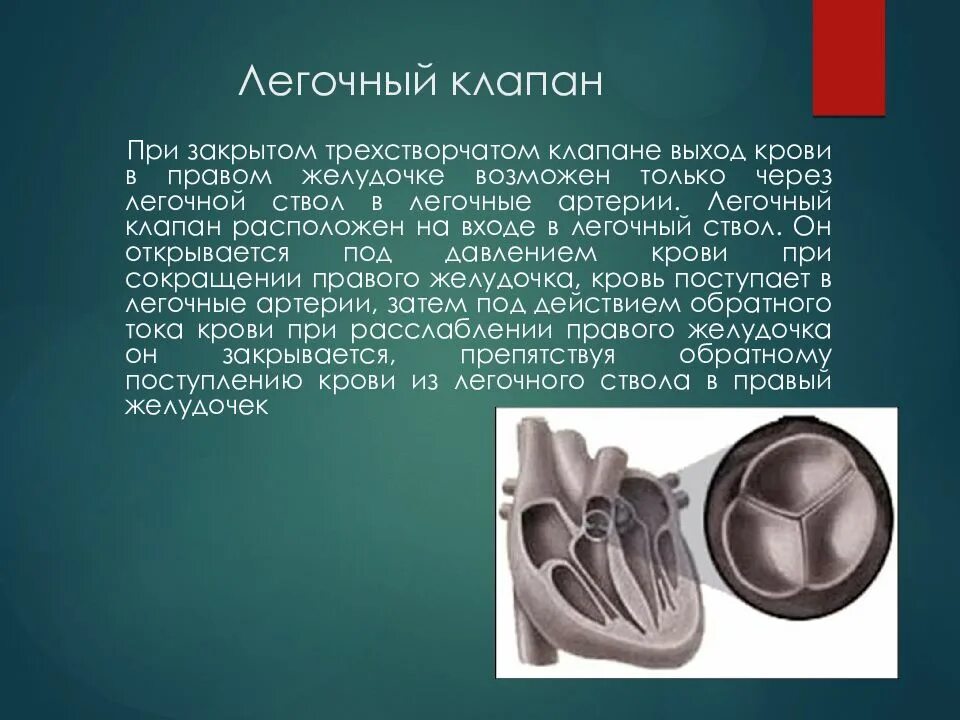 Легочный клапан

При закрытом трехстворчатом клапане выход крови в правом желудочке возможен только через легочной ствол в легочные артерии. Легочный клапан расположен на входе в легочный ствол. Он открывается под давлением крови при сокращении правого желудочка, кровь поступает в легочные артерии, затем под действием обратного тока крови при расслаблении правого желудочка он закрывается, препятствуя обратному поступлению крови из легочного ствола в правый желудочек